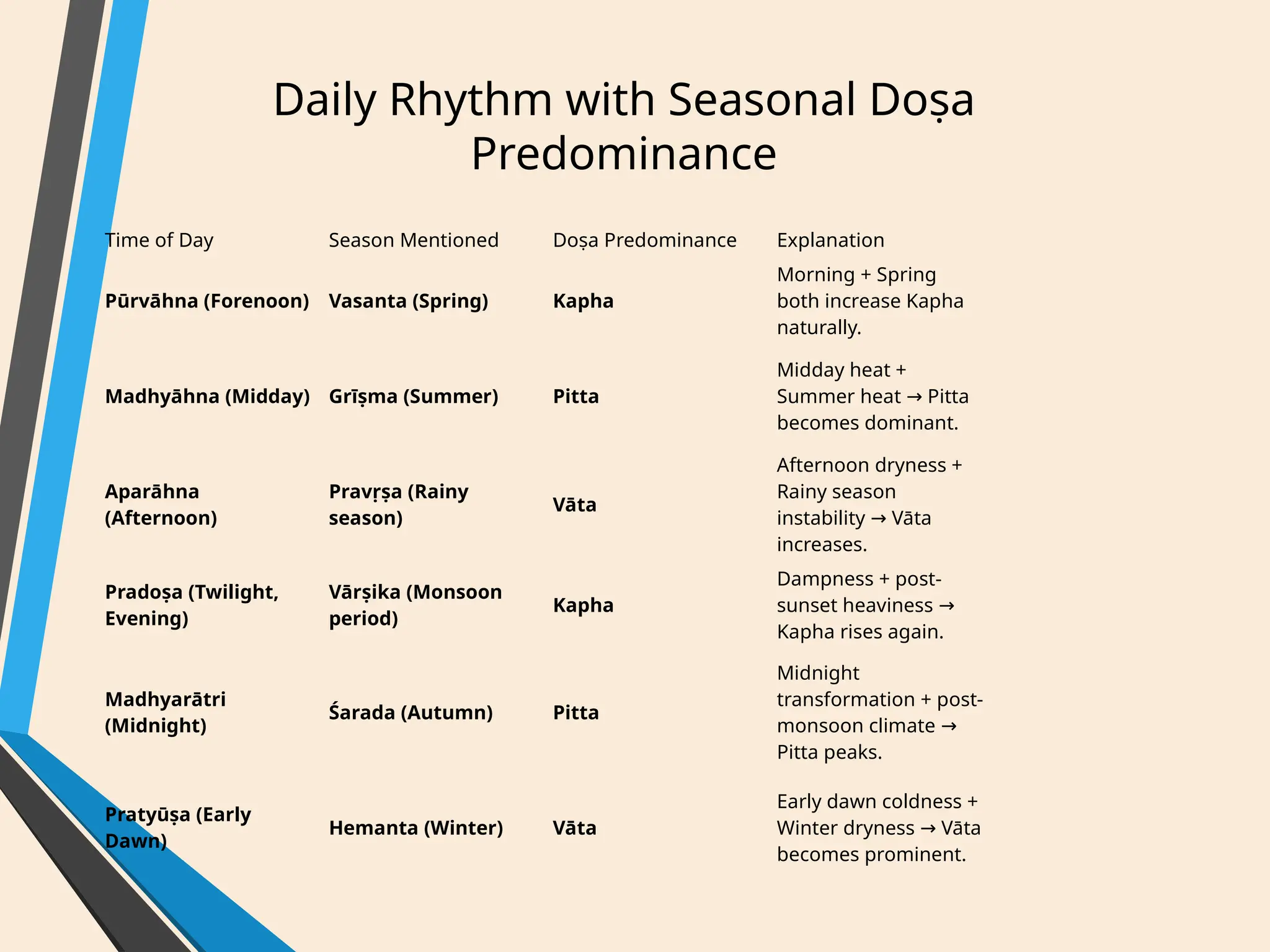 Daily Rhythm with Seasonal Doṣa Predominance

| Time of Day | Season Mentioned | Doṣa Predominance | Explanation |
|---|---|---|---|
| **Pūrvāhna (Forenoon)** | **Vasanta (Spring)** | **Kapha** | Morning + Spring both increase Kapha naturally. |
| **Madhyāhna (Midday)** | **Grīṣma (Summer)** | **Pitta** | Midday heat + Summer heat → Pitta becomes dominant. |
| **Aparāhna (Afternoon)** | **Pravṛṣa (Rainy season)** | **Vāta** | Afternoon dryness + Rainy season instability → Vāta increases. |
| **Pradoṣa (Twilight, Evening)** | **Vārṣika (Monsoon period)** | **Kapha** | Dampness + post-sunset heaviness → Kapha rises again. |
| **Madhyarātri (Midnight)** | **Śarada (Autumn)** | **Pitta** | Midnight transformation + post-monsoon climate → Pitta peaks. |
| **Pratyūṣa (Early Dawn)** | **Hemanta (Winter)** | **Vāta** | Early dawn coldness + Winter dryness → Vāta becomes prominent. |